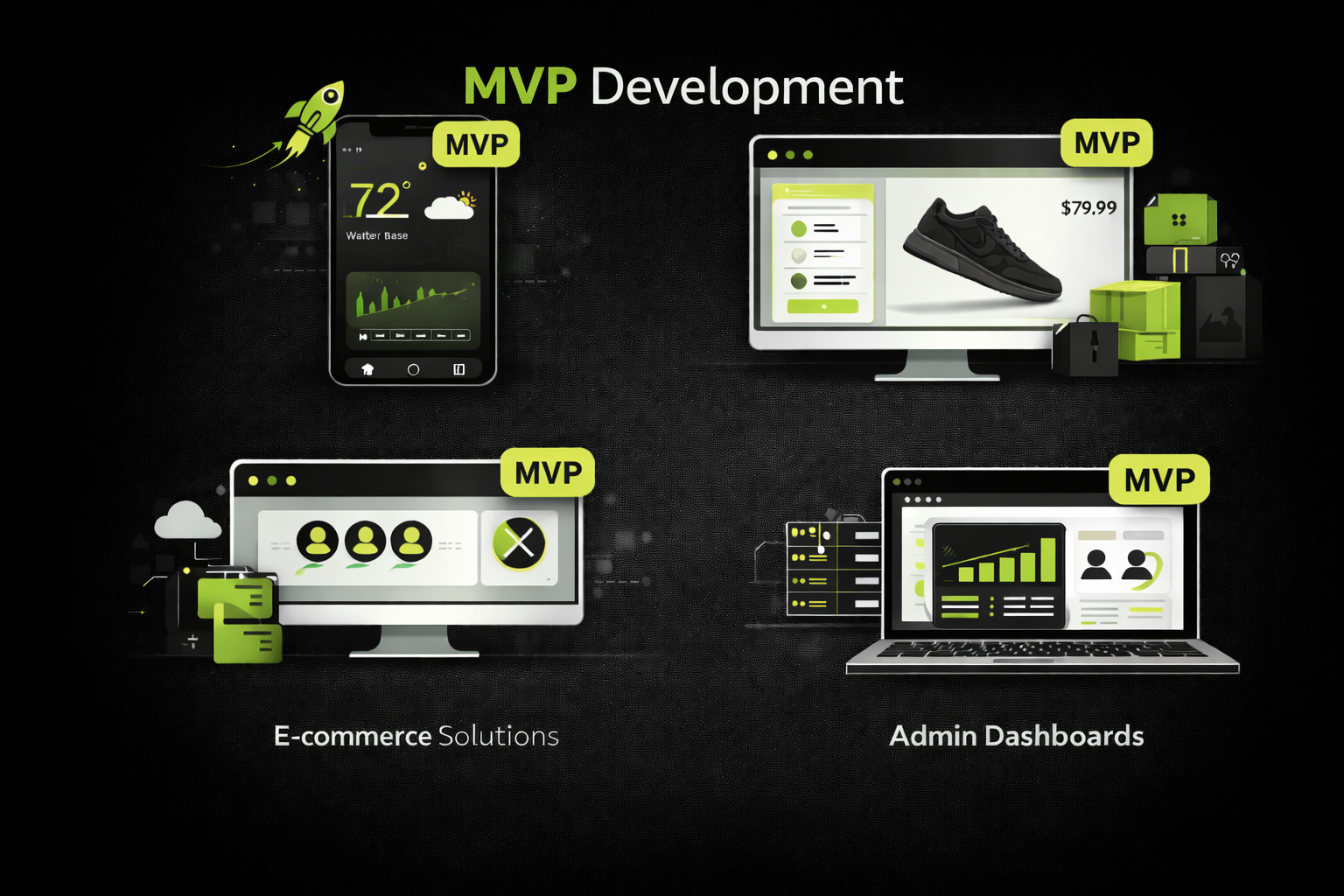 MVP Development

MVP

72°

Watter Base

MVP

$79.99

MVP

MVP

E-commerce Solutions

Admin Dashboards